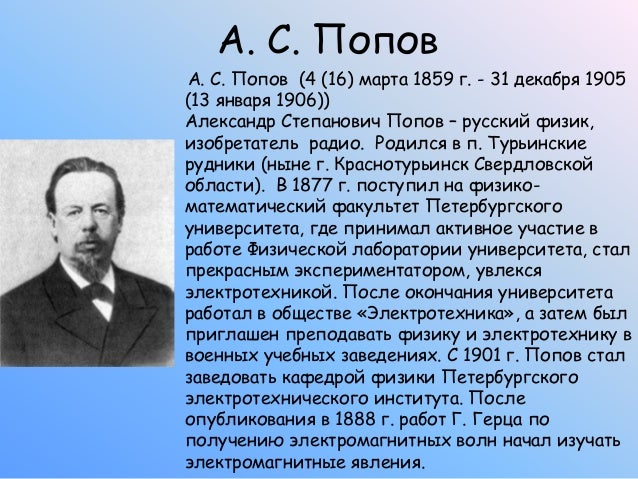 А. С. Попов

А. С. Попов (4 (16) марта 1859 г. - 31 декабря 1905 (13 января 1906))
Александр Степанович Попов – русский физик, изобретатель радио. Родился в п. Турьинские рудники (ныне г. Краснотурьинск Свердловской области). В 1877 г. поступил на физико-математический факультет Петербургского университета, где принимал активное участие в работе Физической лаборатории университета, стал прекрасным экспериментатором, увлекся электротехникой. После окончания университета работал в обществе «Электротехника», а затем был приглашен преподавать физику и электротехнику в военных учебных заведениях. С 1901 г. Попов стал заведовать кафедрой физики Петербургского электротехнического института. После опубликования в 1888 г. работ Г. Герца по получению электромагнитных волн начал изучать электромагнитные явления.